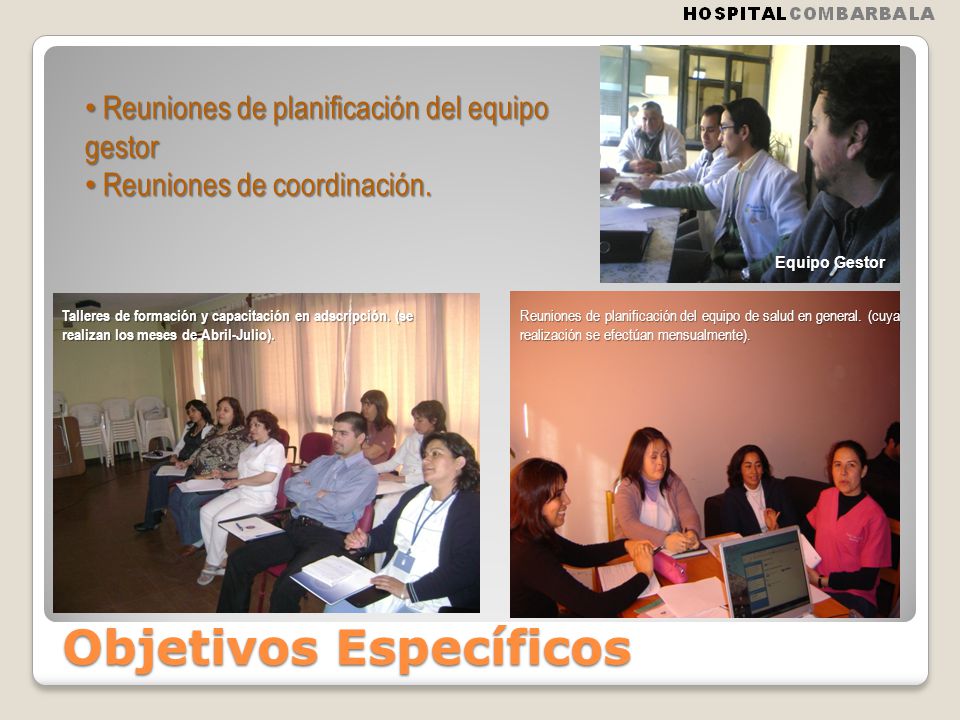 HOSPITAL COMBARBALA

• Reuniones de planificación del equipo gestor
• Reuniones de coordinación.

Equipo Gestor

Talleres de formación y capacitación en adscripción. (se realizan los meses de Abril-Julio).

Reuniones de planificación del equipo de salud en general. (cuya realización se efectúan mensualmente).

Objetivos Específicos